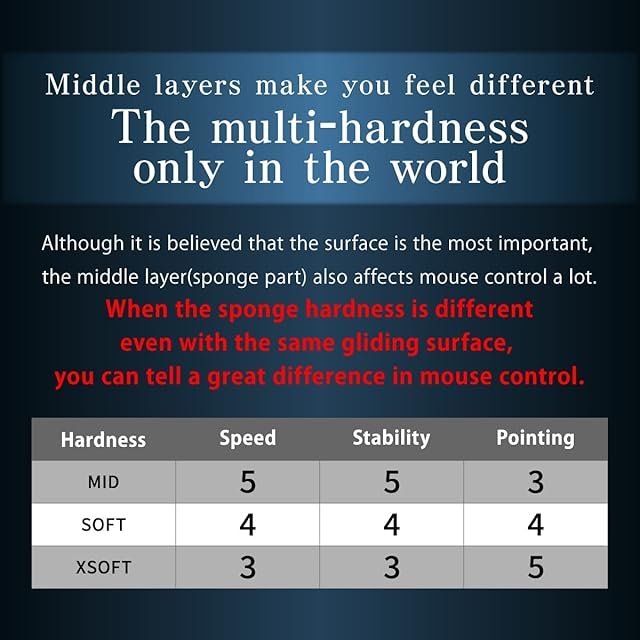 Middle layers make you feel different
The multi-hardness only in the world

Although it is believed that the surface is the most important, the middle layer(sponge part) also affects mouse control a lot.
When the sponge hardness is different even with the same gliding surface, you can tell a great difference in mouse control.

| Hardness | Speed | Stability | Pointing |
|---|---|---|---|
| MID | 5 | 5 | 3 |
| SOFT | 4 | 4 | 4 |
| XSOFT | 3 | 3 | 5 |